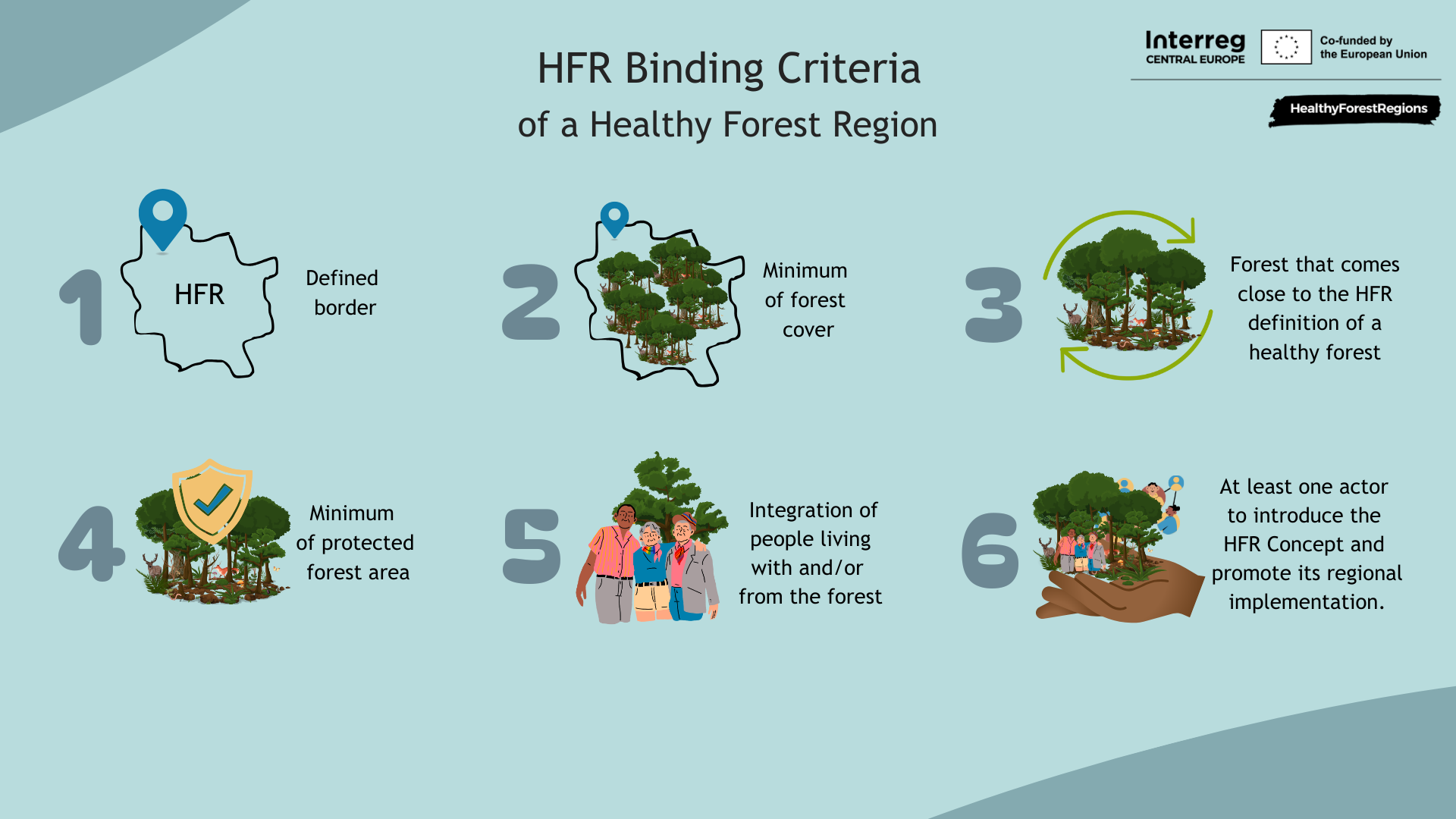 HFR Binding Criteria
of a Healthy Forest Region

Interreg
CENTRAL EUROPE

Co-funded by
the European Union

HealthyForestRegions

1
HFR
Defined border

2
Minimum of forest cover

3
Forest that comes close to the HFR definition of a healthy forest

4
Minimum of protected forest area

5
Integration of people living with and/or from the forest

6
At least one actor to introduce the HFR Concept and promote its regional implementation.